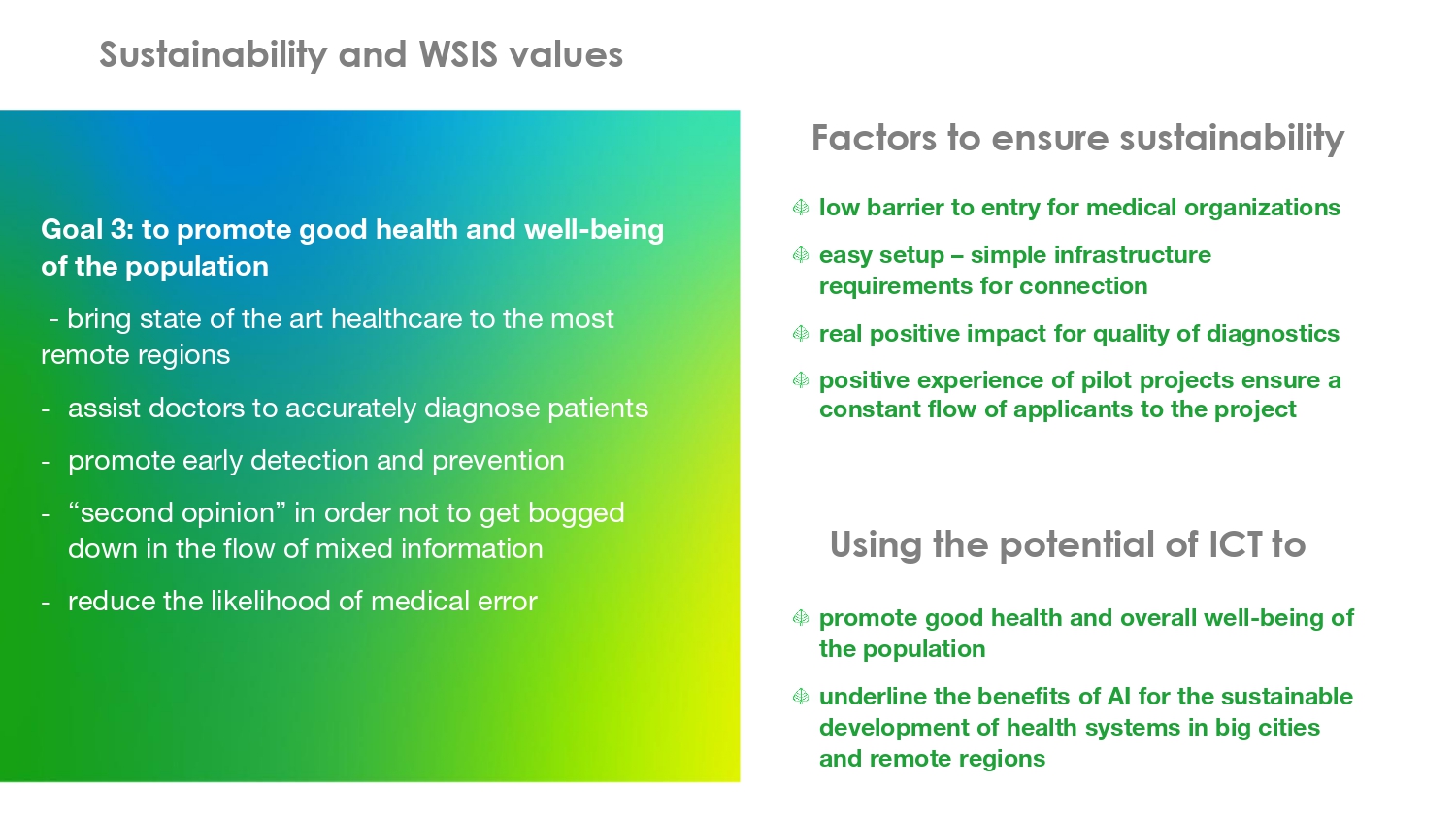 Sustainability and WSIS values

Goal 3: to promote good health and well-being of the population

- bring state of the art healthcare to the most remote regions

- assist doctors to accurately diagnose patients

- promote early detection and prevention

- “second opinion” in order not to get bogged down in the flow of mixed information

- reduce the likelihood of medical error

Factors to ensure sustainability

low barrier to entry for medical organizations

easy setup – simple infrastructure requirements for connection

real positive impact for quality of diagnostics

positive experience of pilot projects ensure a constant flow of applicants to the project

Using the potential of ICT to

promote good health and overall well-being of the population

underline the benefits of AI for the sustainable development of health systems in big cities and remote regions